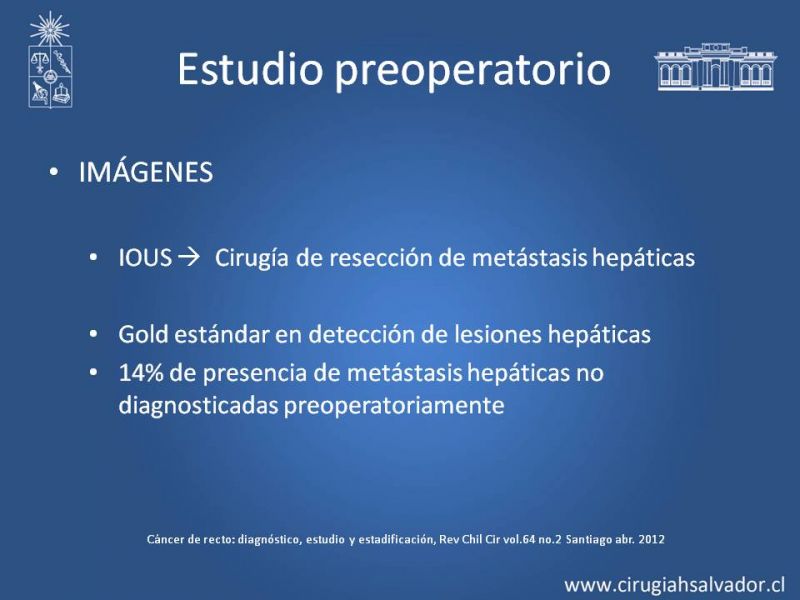 Estudio preoperatorio

• IMÁGENES

• IOUS → Cirugía de resección de metástasis hepáticas

• Gold estándar en detección de lesiones hepáticas
• 14% de presencia de metástasis hepáticas no diagnosticadas preoperatoriamente

Cáncer de recto: diagnóstico, estudio y estadificación, Rev Chil Cir vol.64 no.2 Santiago abr. 2012

www.cirugiahsalvador.cl